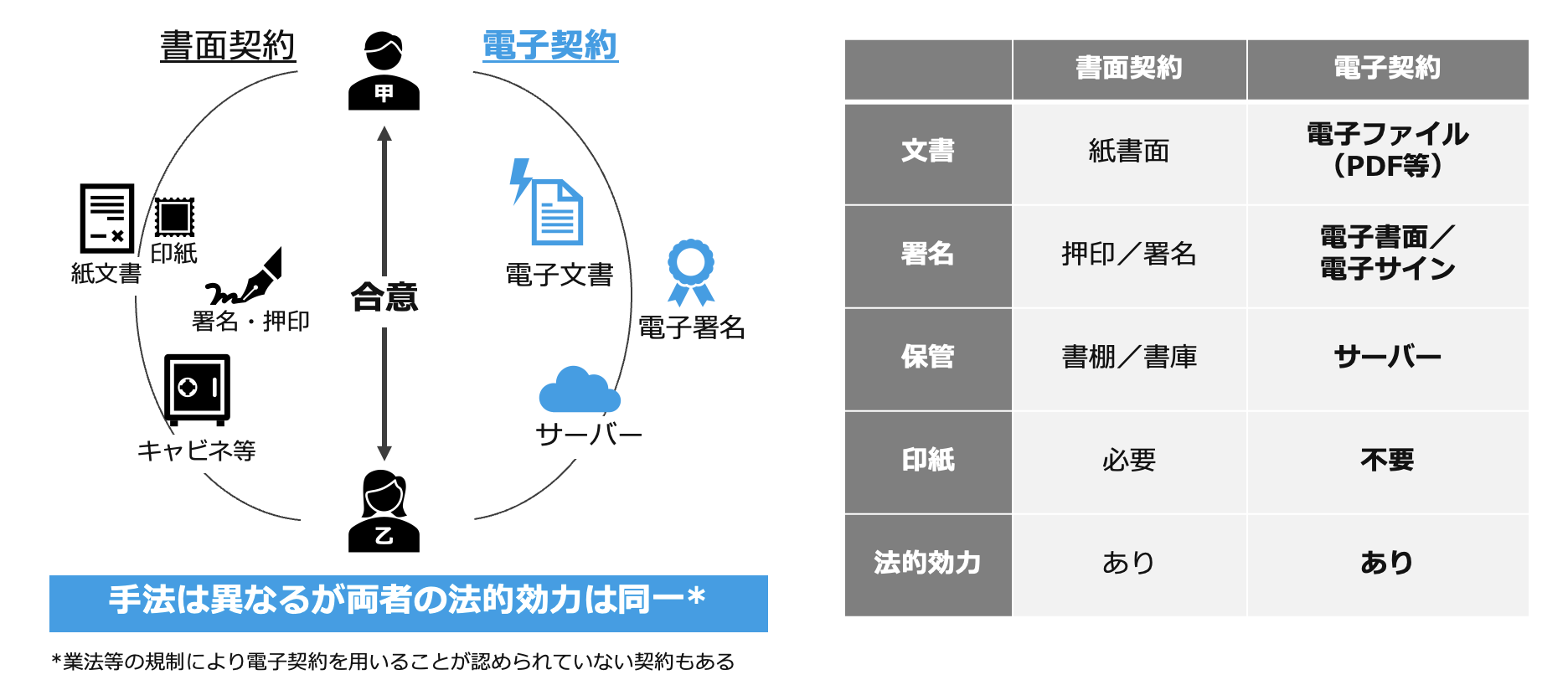 書面契約

電子契約

甲

紙文書

印紙

署名・押印

キャビネ等

合意

電子文書

電子署名

サーバー

乙

手法は異なるが両者の法的効力は同一*

*業法等の規制により電子契約を用いることが認められていない契約もある

| | 書面契約 | 電子契約 |
|---|---|---|
| 文書 | 紙書面 | 電子ファイル（PDF等） |
| 署名 | 押印／署名 | 電子書面／電子サイン |
| 保管 | 書棚／書庫 | サーバー |
| 印紙 | 必要 | 不要 |
| 法的効力 | あり | あり |